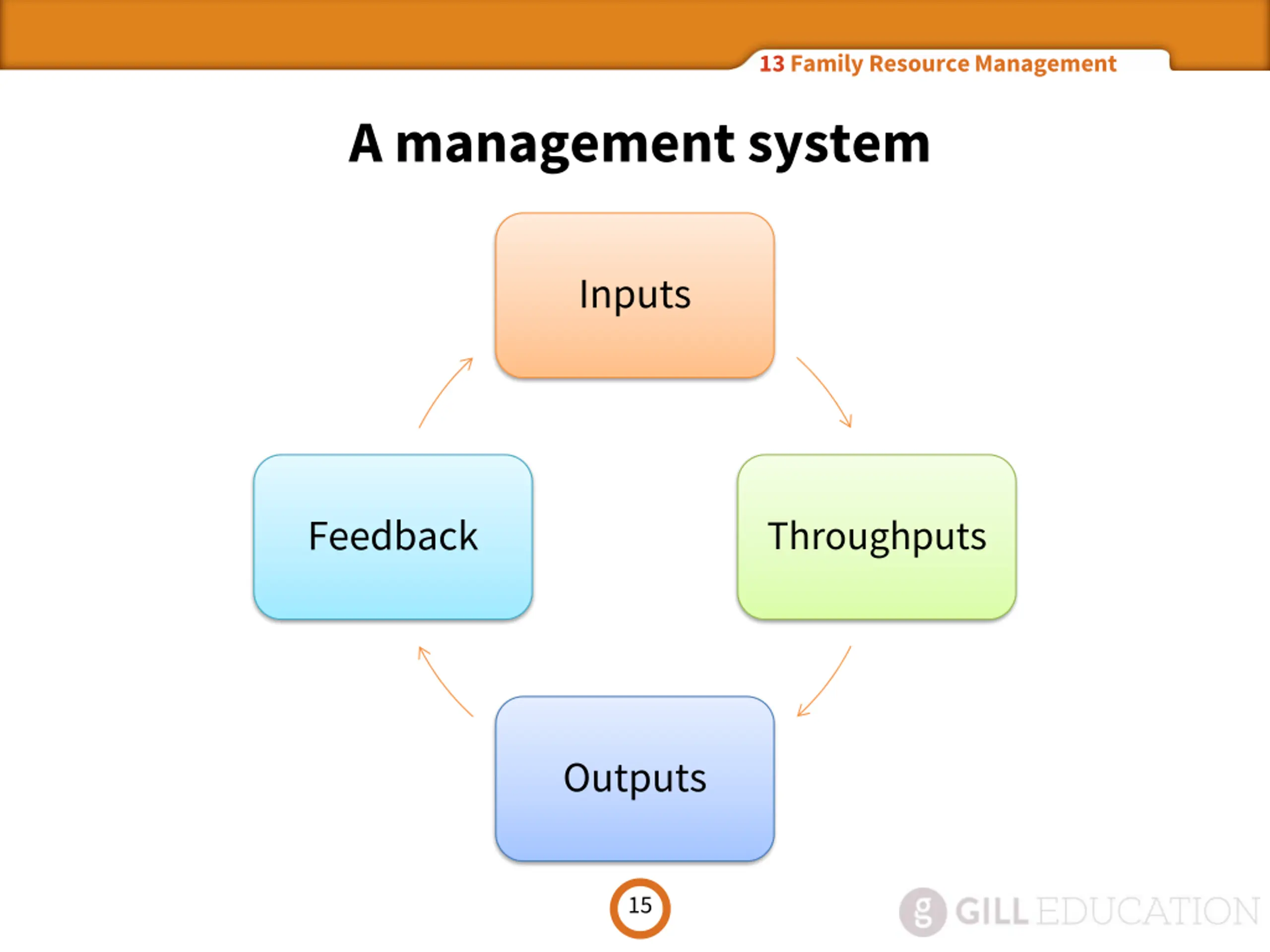 13 Family Resource Management

A management system

Inputs

Throughputs

Outputs

Feedback

15

g GILL EDUCATION